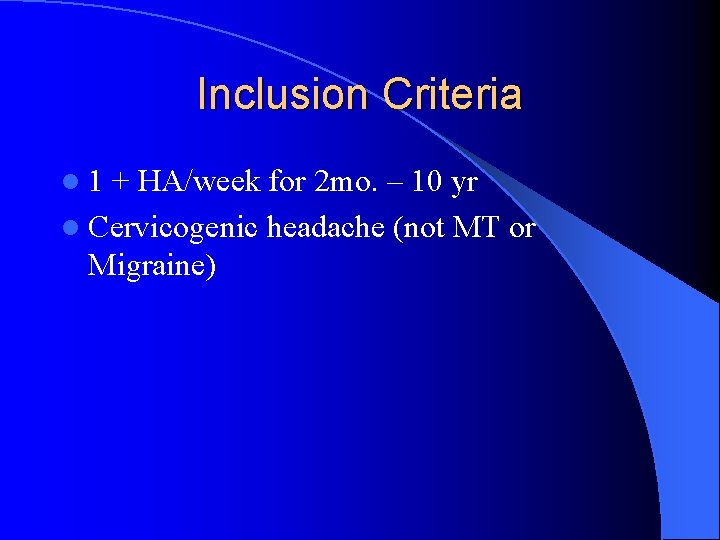 Inclusion Criteria

- 1 + HA/week for 2mo. – 10 yr
- Cervicogenic headache (not MT or Migraine)